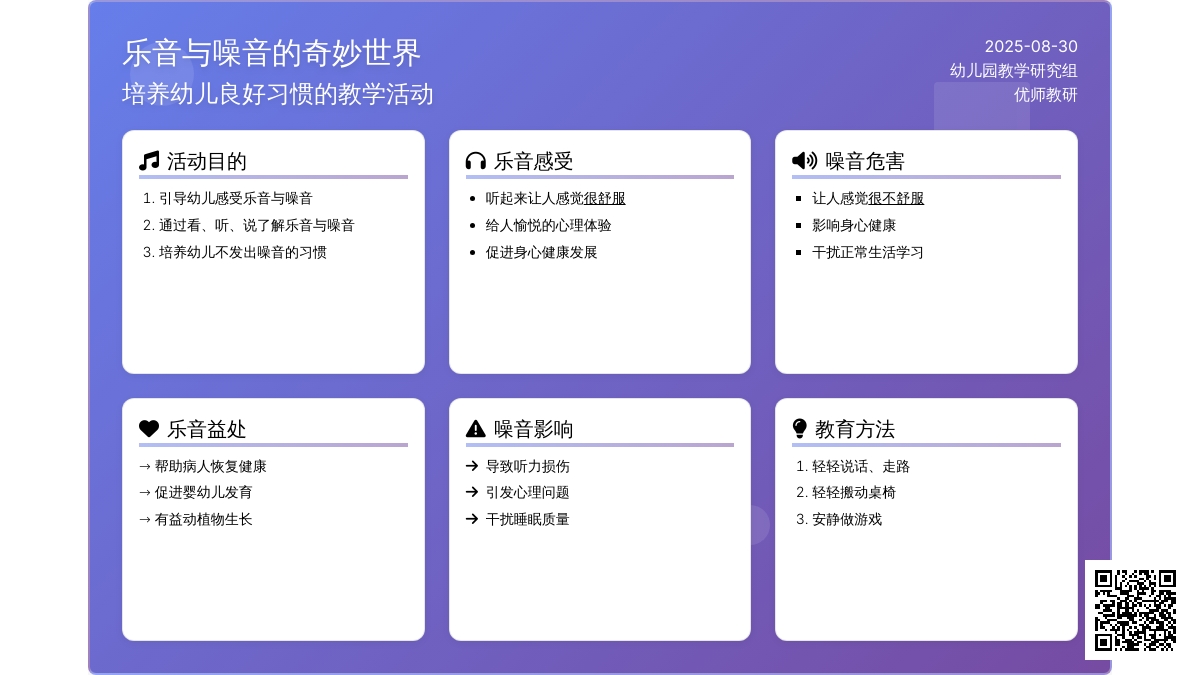 乐音与噪音的奇妙世界
培养幼儿良好习惯的教学活动

2025-08-30
幼儿园教学研究组
优师教研

活动目的
1. 引导幼儿感受乐音与噪音
2. 通过看、听、说了解乐音与噪音
3. 培养幼儿不发出噪音的习惯

乐音感受
- 听起来让人感觉很舒服
- 给人愉悦的心理体验
- 促进身心健康发展

噪音危害
- 让人感觉很不舒服
- 影响身心健康
- 干扰正常生活学习

乐音益处
→ 帮助病人恢复健康
→ 促进婴幼儿发育
→ 有益动植物生长

噪音影响
→ 导致听力损伤
→ 引发心理问题
→ 干扰睡眠质量

教育方法
1. 轻轻说话、走路
2. 轻轻搬动桌椅
3. 安静做游戏